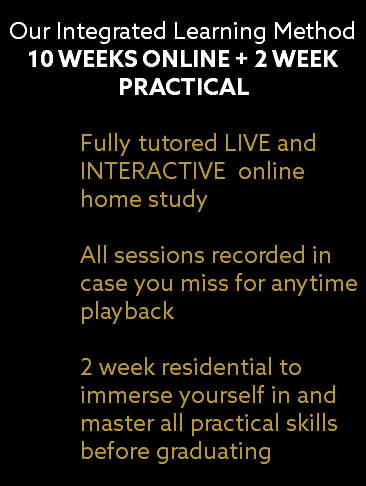 Our Integrated Learning Method
10 WEEKS ONLINE + 2 WEEK PRACTICAL

Fully tutored LIVE and INTERACTIVE online home study

All sessions recorded in case you miss for anytime playback

2 week residential to immerse yourself in and master all practical skills before graduating